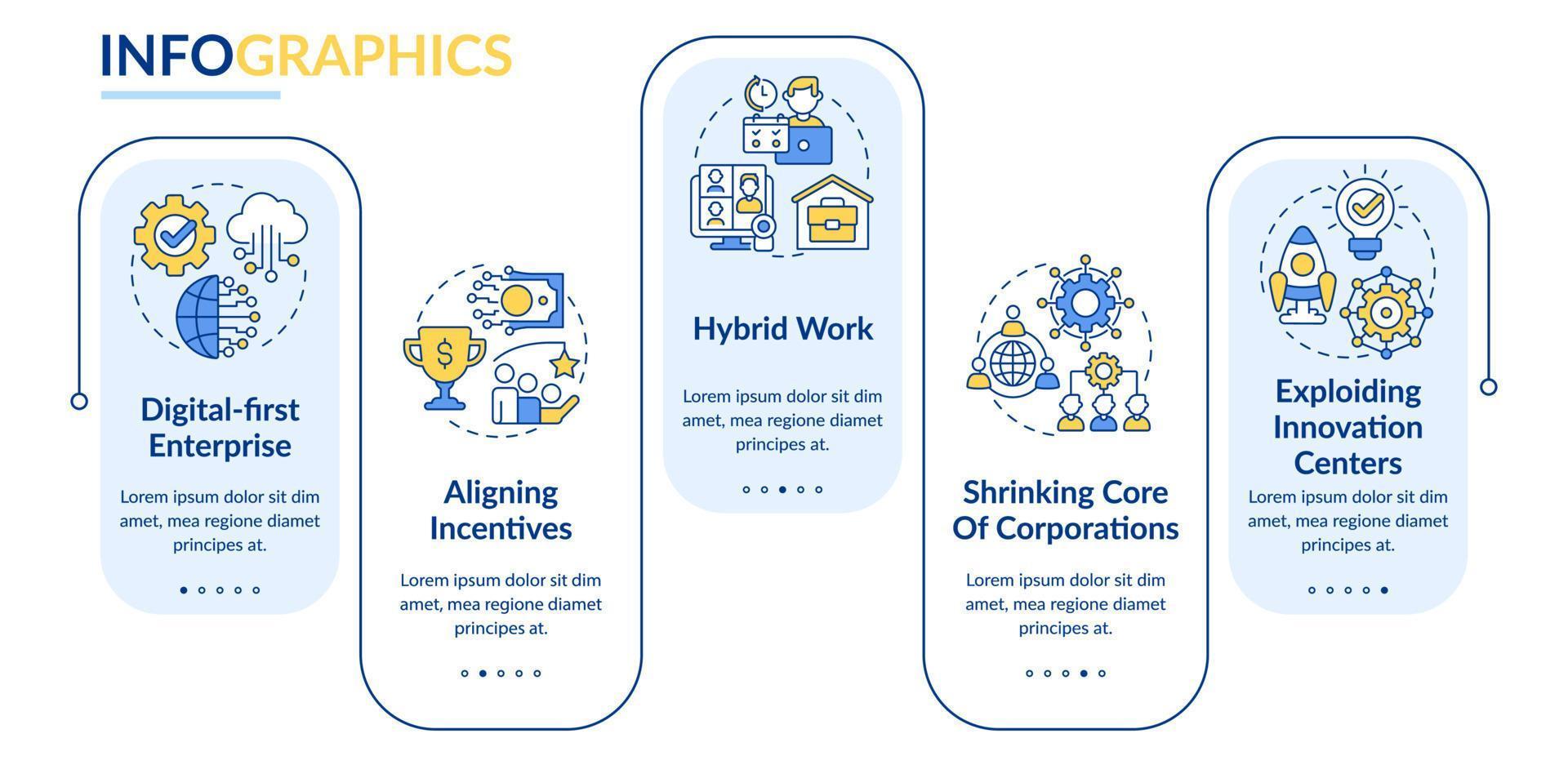 INFOGRAPHICS

Digital-first Enterprise

Lorem ipsum dolor sit dim amet, mea regione diamet principes at.

Aligning Incentives

Lorem ipsum dolor sit dim amet, mea regione diamet principes at.

Hybrid Work

Lorem ipsum dolor sit dim amet, mea regione diamet principes at.

Shrinking Core Of Corporations

Lorem ipsum dolor sit dim amet, mea regione diamet principes at.

Exploiding Innovation Centers

Lorem ipsum dolor sit dim amet, mea regione diamet principes at.